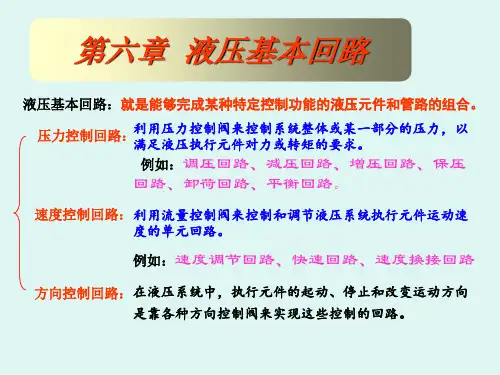 第六章 液压基本回路

液压基本回路：就是能够完成某种特定控制功能的液压元件和管路的组合。

压力控制回路：利用压力控制阀来控制系统整体或某一部分的压力，以满足液压执行元件对力或转矩的要求。

例如：调压回路、减压回路、增压回路、保压回路、卸荷回路、平衡回路。

速度控制回路：利用流量控制阀来控制和调节液压系统执行元件运动速度的单元回路。

例如：速度调节回路、快速回路、速度换接回路

方向控制回路：在液压系统中，执行元件的起动、停止和改变运动方向是靠各种方向控制阀来实现这些控制的回路。